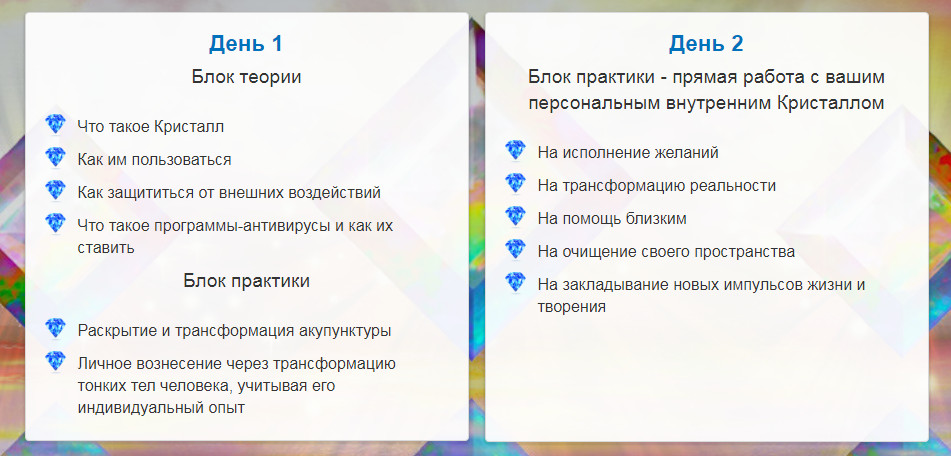 День 1

Блок теории

Что такое Кристалл

Как им пользоваться

Как защититься от внешних воздействий

Что такое программы-антивирусы и как их ставить

Блок практики

Раскрытие и трансформация акупунктуры

Личное вознесение через трансформацию тонких тел человека, учитывая его индивидуальный опыт

День 2

Блок практики - прямая работа с вашим персональным внутренним Кристаллом

На исполнение желаний

На трансформацию реальности

На помощь близким

На очищение своего пространства

На закладывание новых импульсов жизни и творения